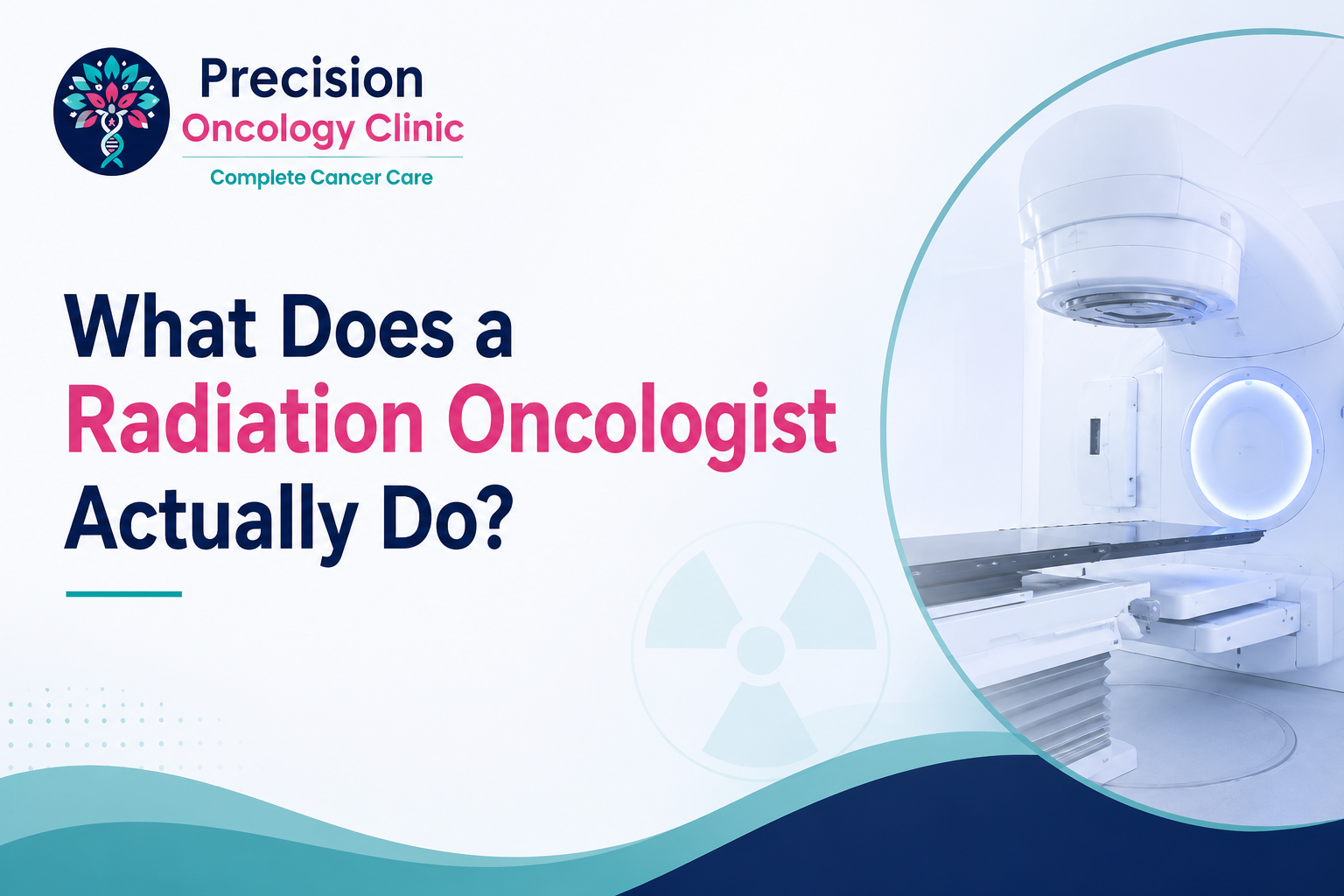 Precision
Oncology Clinic
Complete Cancer Care

What Does a Radiation Oncologist Actually Do?